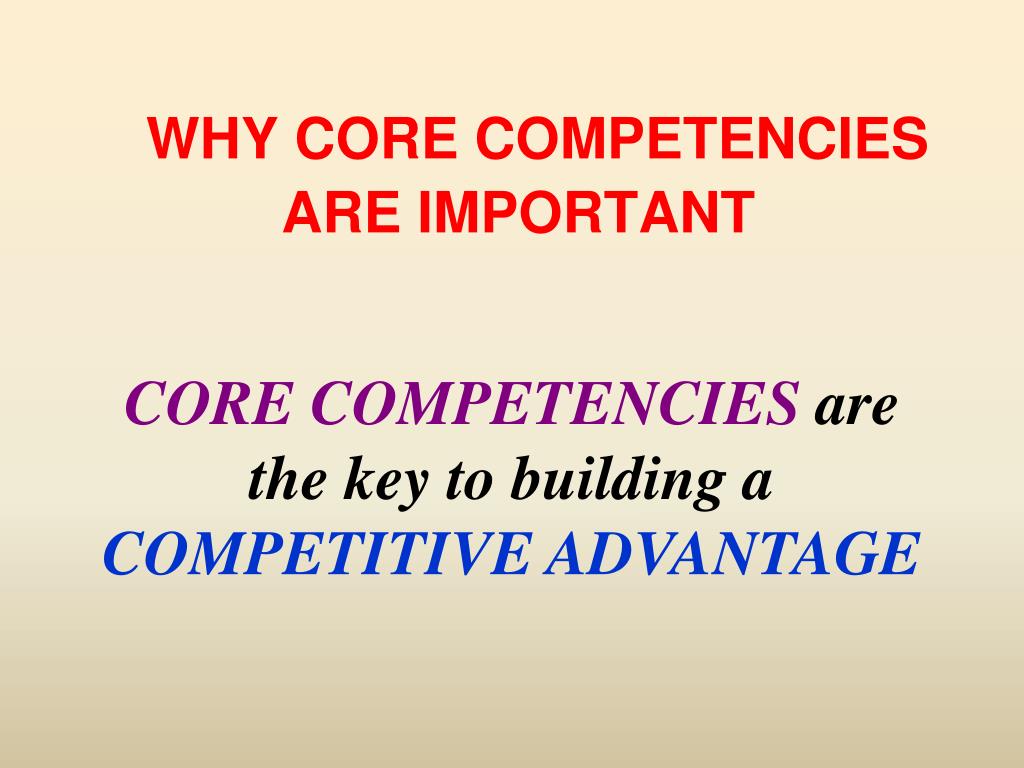 WHY CORE COMPETENCIES ARE IMPORTANT

CORE COMPETENCIES are the key to building a COMPETITIVE ADVANTAGE